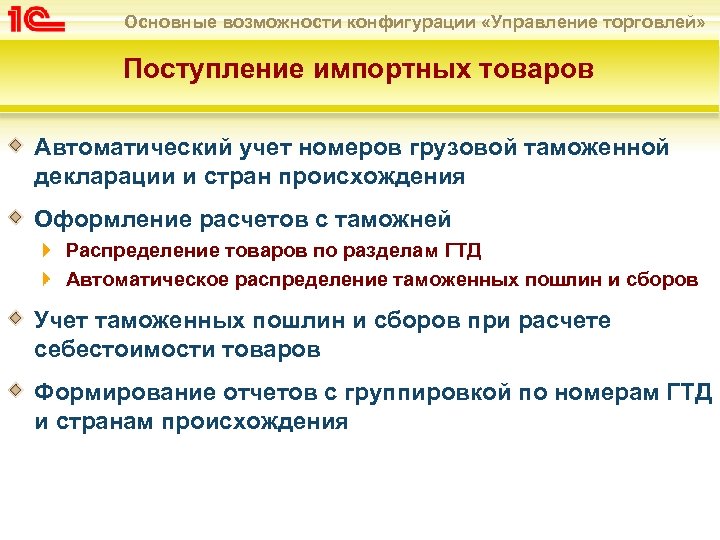 1С

Основные возможности конфигурации «Управление торговлей»

Поступление импортных товаров

Автоматический учет номеров грузовой таможенной декларации и стран происхождения

Оформление расчетов с таможней

Распределение товаров по разделам ГТД

Автоматическое распределение таможенных пошлин и сборов

Учет таможенных пошлин и сборов при расчете себестоимости товаров

Формирование отчетов с группировкой по номерам ГТД и странам происхождения